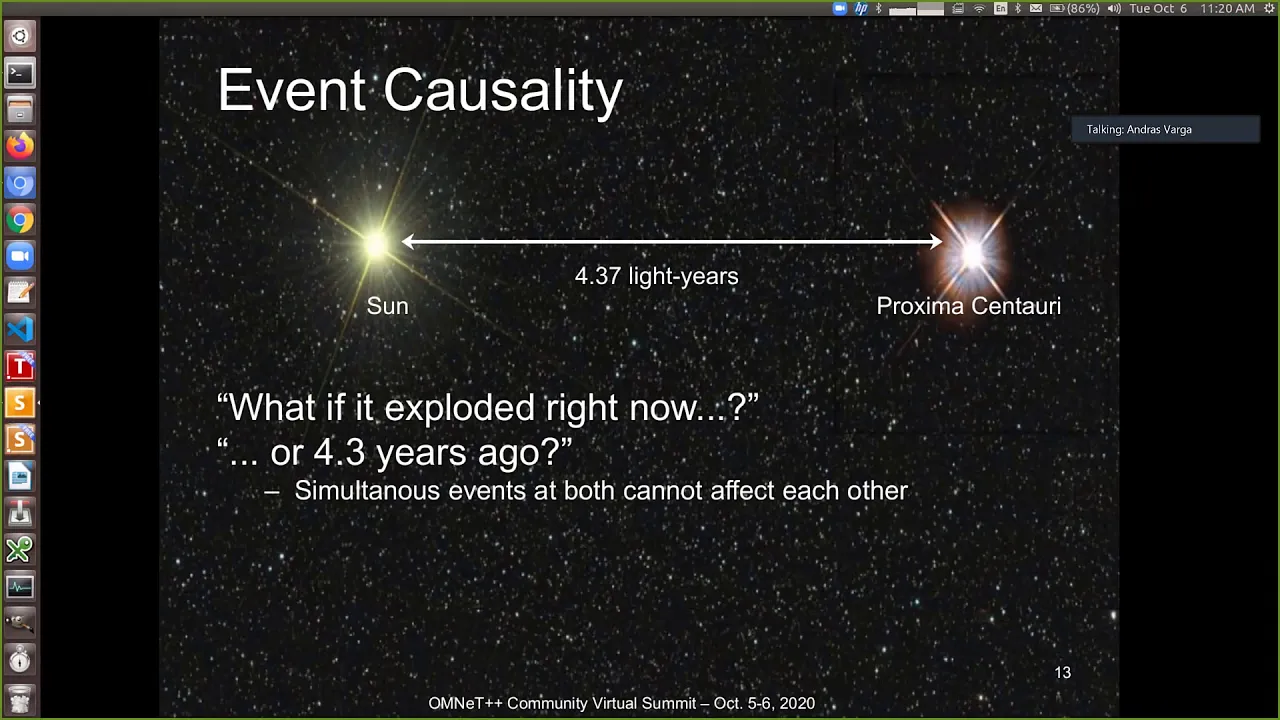 En (86%) Tue Oct 6 11:20 AM

Event Causality

Talking: Andras Varga

4.37 light-years

Sun

Proxima Centauri

“What if it exploded right now...?”
“... or 4.3 years ago?”
– Simultanous events at both cannot affect each other

13

OMNeT++ Community Virtual Summit – Oct. 5-6, 2020